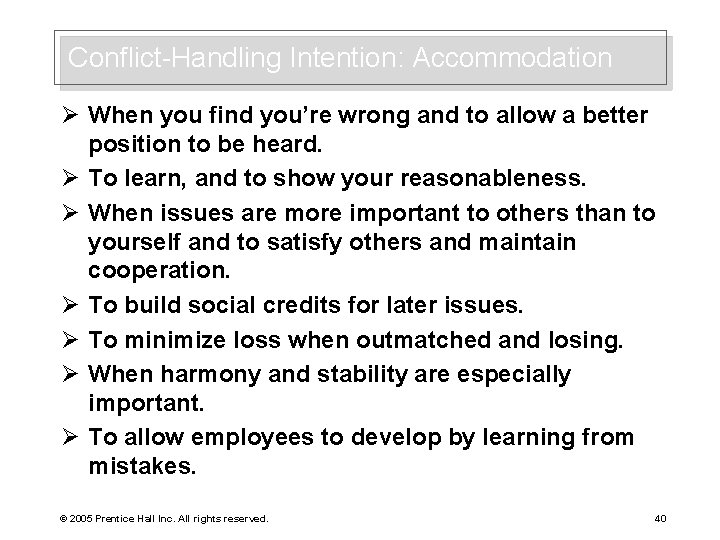 Conflict-Handling Intention: Accommodation

➢ When you find you're wrong and to allow a better position to be heard.

➢ To learn, and to show your reasonableness.

➢ When issues are more important to others than to yourself and to satisfy others and maintain cooperation.

➢ To build social credits for later issues.

➢ To minimize loss when outmatched and losing.

➢ When harmony and stability are especially important.

➢ To allow employees to develop by learning from mistakes.

© 2005 Prentice Hall Inc. All rights reserved.

40